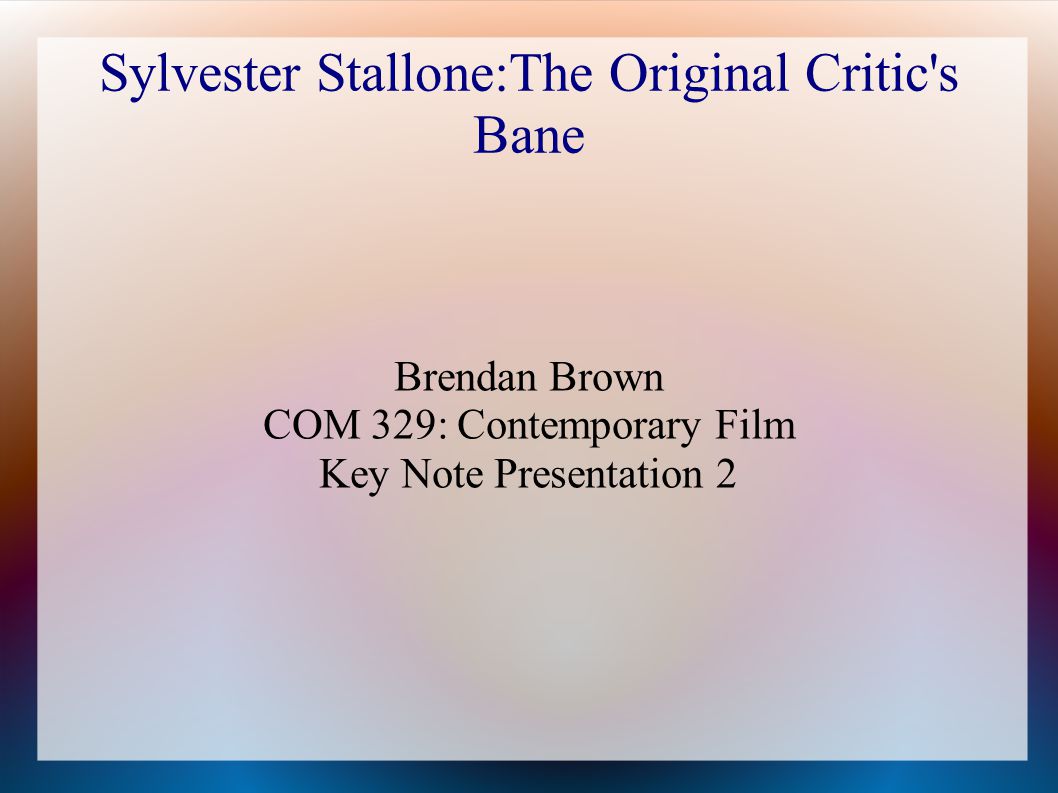 Sylvester Stallone:The Original Critic's Bane

Brendan Brown
COM 329: Contemporary Film
Key Note Presentation 2